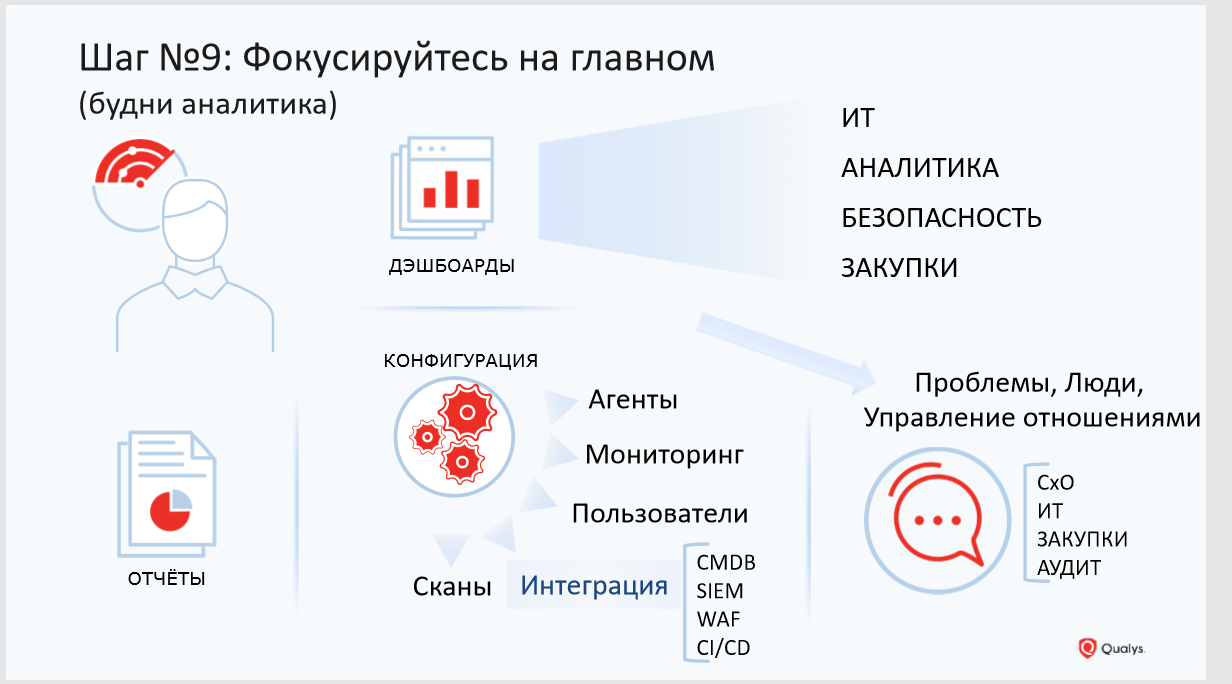 Шаг №9: Фокусируйтесь на главном
(будни аналитика)

ДЭШБОАРДЫ

ИТ
АНАЛИТИКА
БЕЗОПАСНОСТЬ
ЗАКУПКИ

КОНФИГУРАЦИЯ

Агенты
Мониторинг
Пользователи

Сканы
Интеграция

CMDB
SIEM
WAF
CI/CD

ОТЧЁТЫ

Проблемы, Люди, Управление отношениями

CxO
ИТ
ЗАКУПКИ
АУДИТ

Qualys.